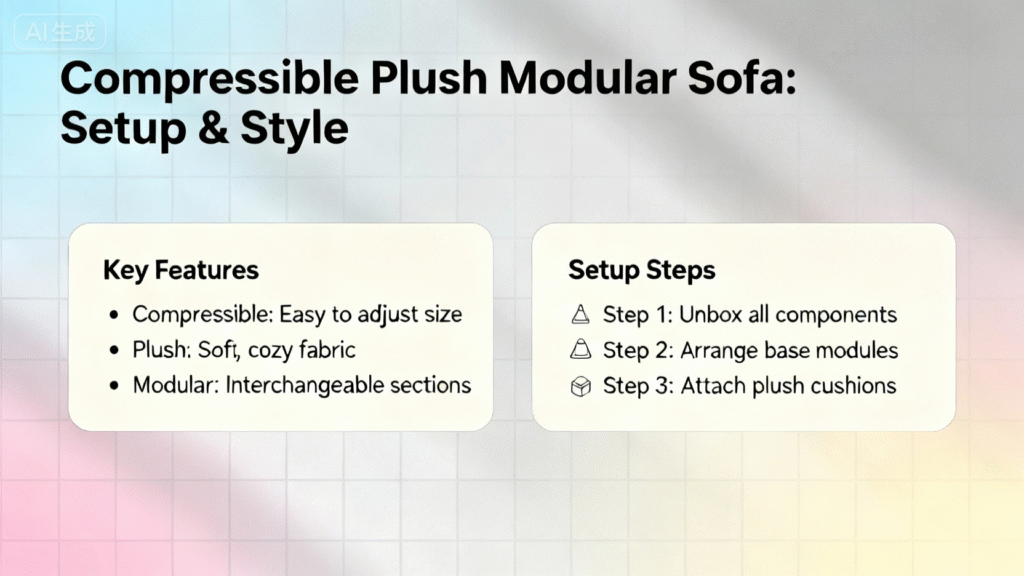 AI生成

Compressible Plush Modular Sofa: Setup & Style

Key Features

- Compressible: Easy to adjust size
- Plush: Soft, cozy fabric
- Modular: Interchangeable sections

Setup Steps

Step 1: Unbox all components
Step 2: Arrange base modules
Step 3: Attach plush cushions